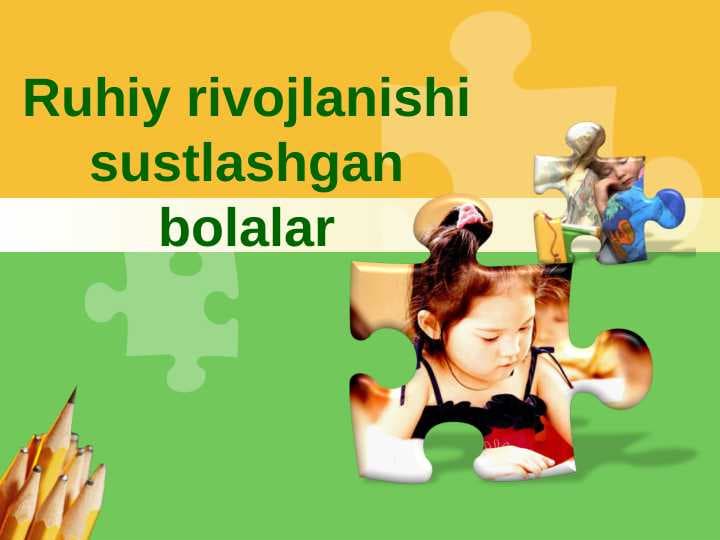 Ruhiy rivojlanishi sustlashgan bolalar